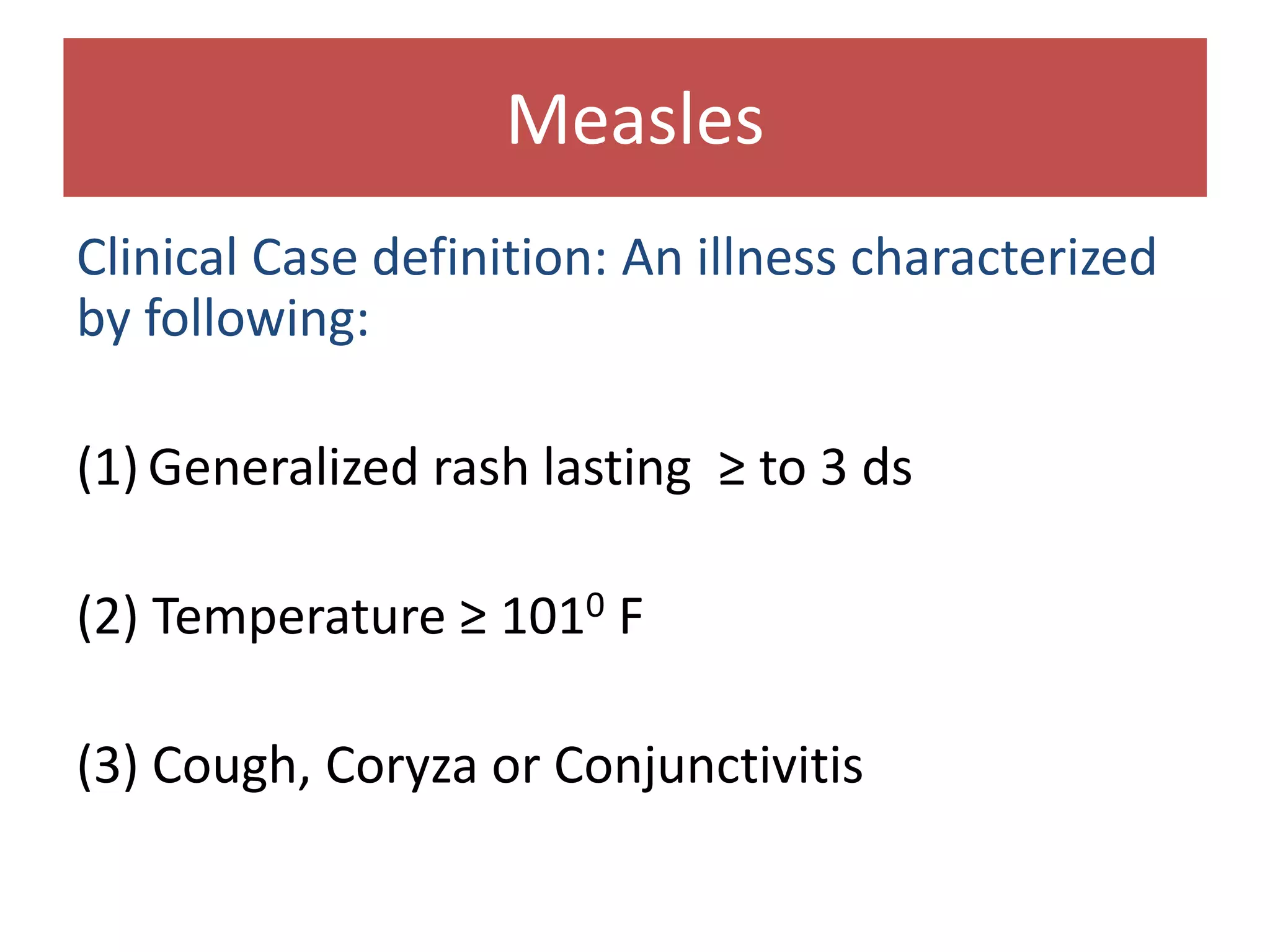 Measles

Clinical Case definition: An illness characterized by following:

(1) Generalized rash lasting $\geq$ to 3 ds

(2) Temperature $\geq 101^0$ F

(3) Cough, Coryza or Conjunctivitis